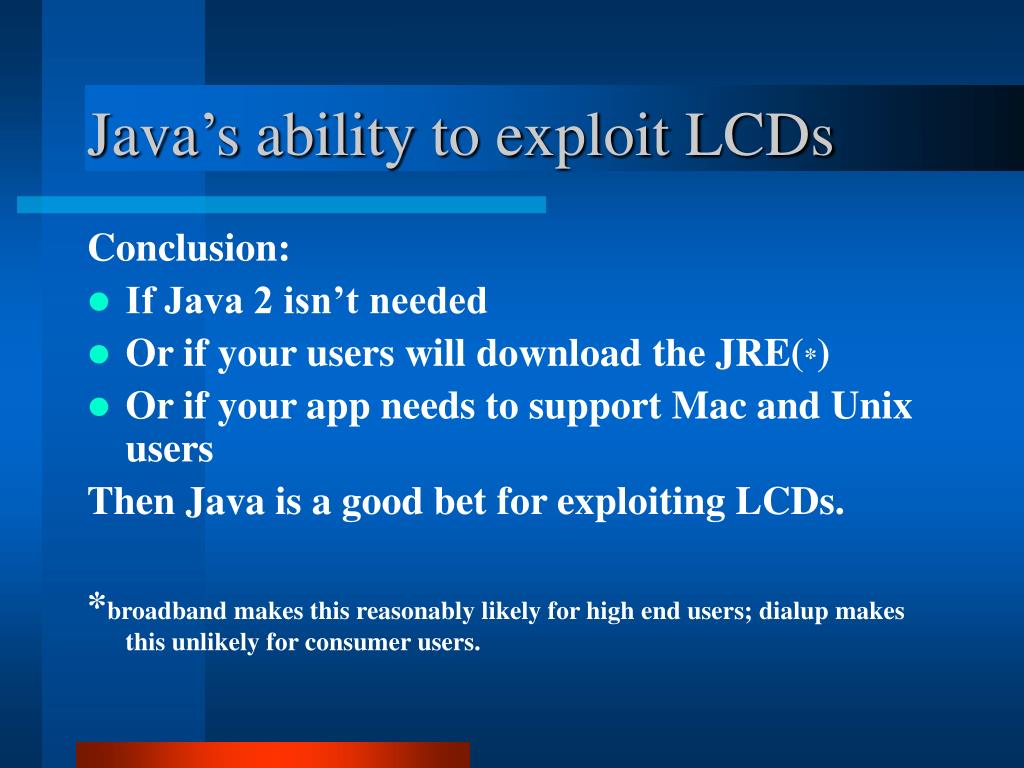 Java’s ability to exploit LCDs

Conclusion:

- If Java 2 isn’t needed
- Or if your users will download the JRE(*)
- Or if your app needs to support Mac and Unix users

Then Java is a good bet for exploiting LCDs.

*broadband makes this reasonably likely for high end users; dialup makes this unlikely for consumer users.